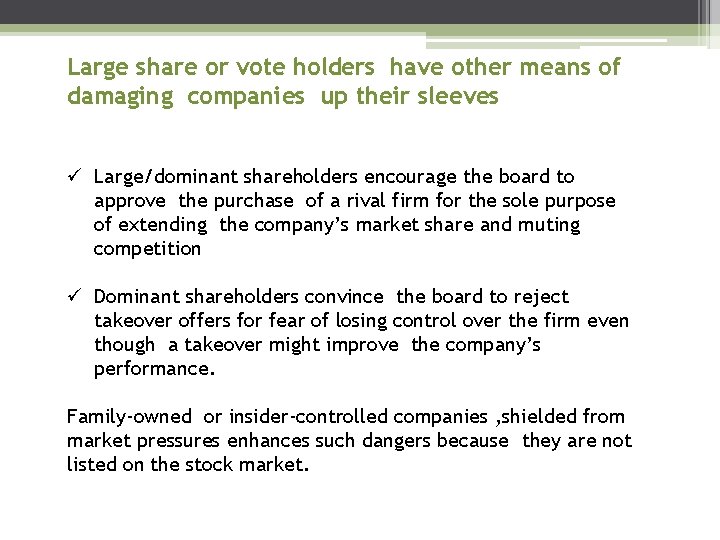 Large share or vote holders have other means of damaging companies up their sleeves

✓ Large/dominant shareholders encourage the board to approve the purchase of a rival firm for the sole purpose of extending the company's market share and muting competition

✓ Dominant shareholders convince the board to reject takeover offers for fear of losing control over the firm even though a takeover might improve the company's performance.

Family-owned or insider-controlled companies ,shielded from market pressures enhances such dangers because they are not listed on the stock market.